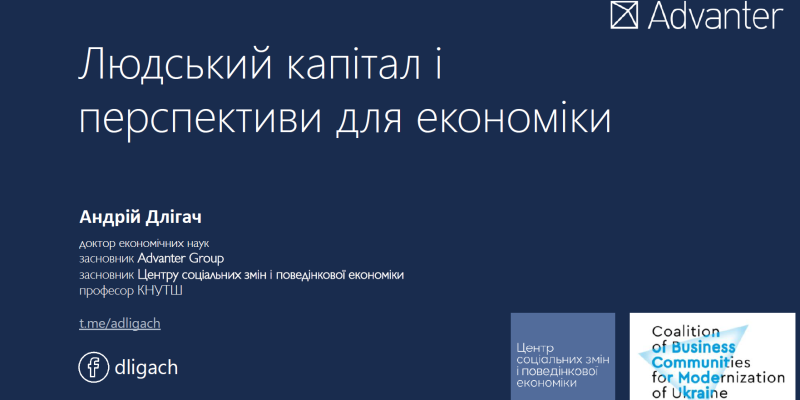 Advanter

Людський капітал і перспективи для економіки

Андрій Длігач

доктор економічних наук
засновник Advanter Group
засновник Центру соціальних змін і поведінкової економіки
професор КНУТШ

t.me/adligach

dligach

Центр соціальних змін і поведінкової економіки

Coalition of Business Communities for Modernization of Ukraine